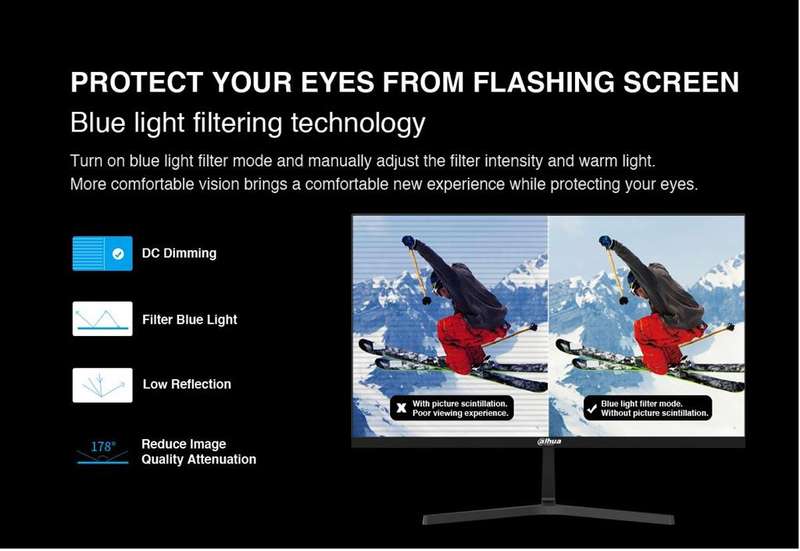 PROTECT YOUR EYES FROM FLASHING SCREEN

Blue light filtering technology

Turn on blue light filter mode and manually adjust the filter intensity and warm light. More comfortable vision brings a comfortable new experience while protecting your eyes.

DC Dimming

Filter Blue Light

Low Reflection

178°

Reduce Image Quality Attenuation

With picture scintillation. Poor viewing experience.

Blue light filter mode. Without picture scintillation.

alhua